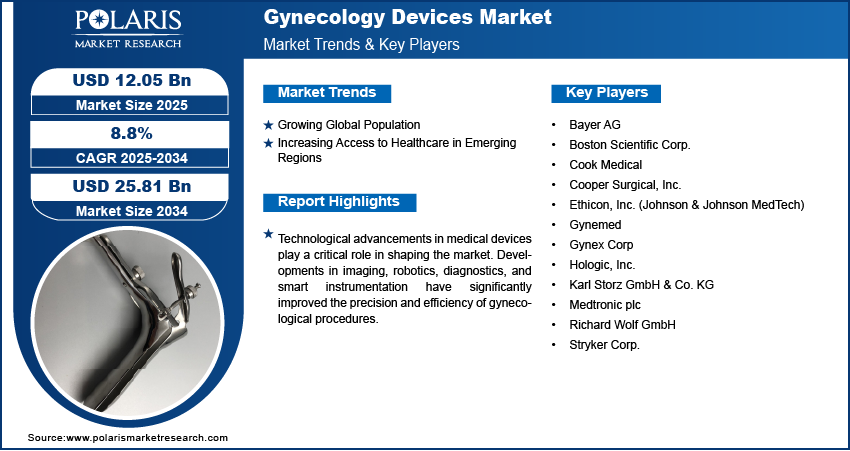 POLARIS
MARKET RESEARCH

Gynecology Devices Market
Market Trends & Key Players

USD 12.05 Bn
Market Size 2025

8.8%
CAGR 2025-2034

USD 25.81 Bn
Market Size 2034

Market Trends

★ Growing Global Population
★ Increasing Access to Healthcare in Emerging Regions

Report Highlights

★ Technological advancements in medical devices play a critical role in shaping the market. Developments in imaging, robotics, diagnostics, and smart instrumentation have significantly improved the precision and efficiency of gynecological procedures.

Key Players

• Bayer AG
• Boston Scientific Corp.
• Cook Medical
• Cooper Surgical, Inc.
• Ethicon, Inc. (Johnson & Johnson MedTech)
• Gynemed
• Gynex Corp
• Hologic, Inc.
• Karl Storz GmbH & Co. KG
• Medtronic plc
• Richard Wolf GmbH
• Stryker Corp.

Source:www.polarismarketresearch.com